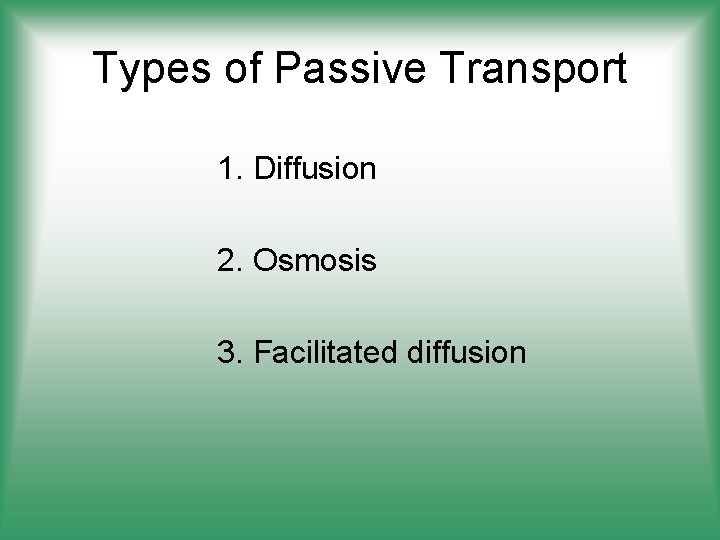 Types of Passive Transport

1. Diffusion

2. Osmosis

3. Facilitated diffusion